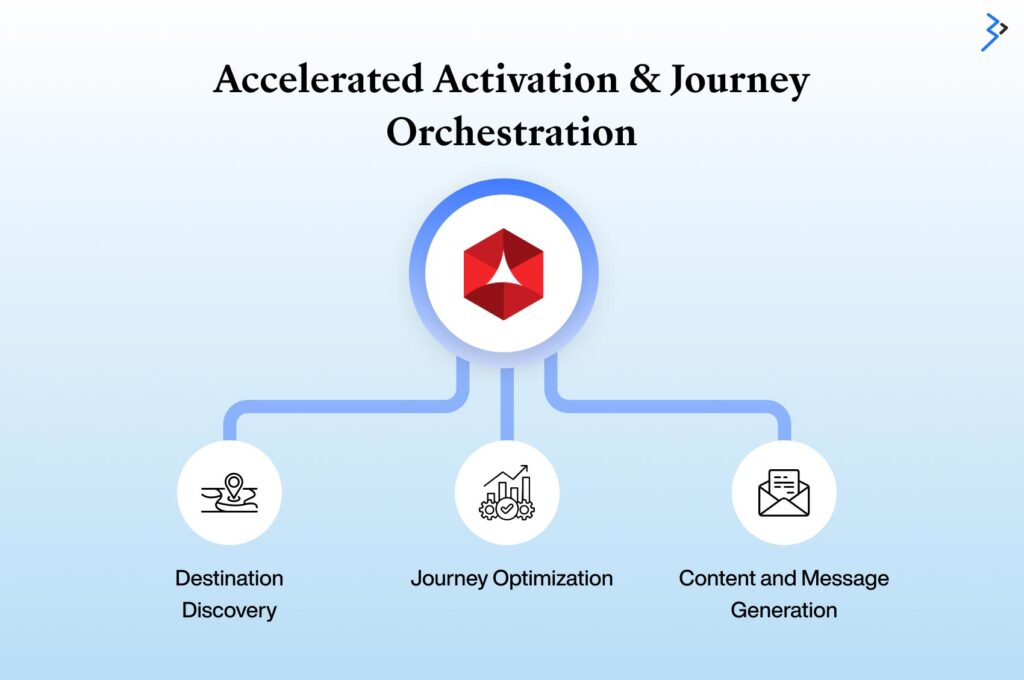 Accelerated Activation & Journey Orchestration

Destination Discovery

Journey Optimization

Content and Message Generation